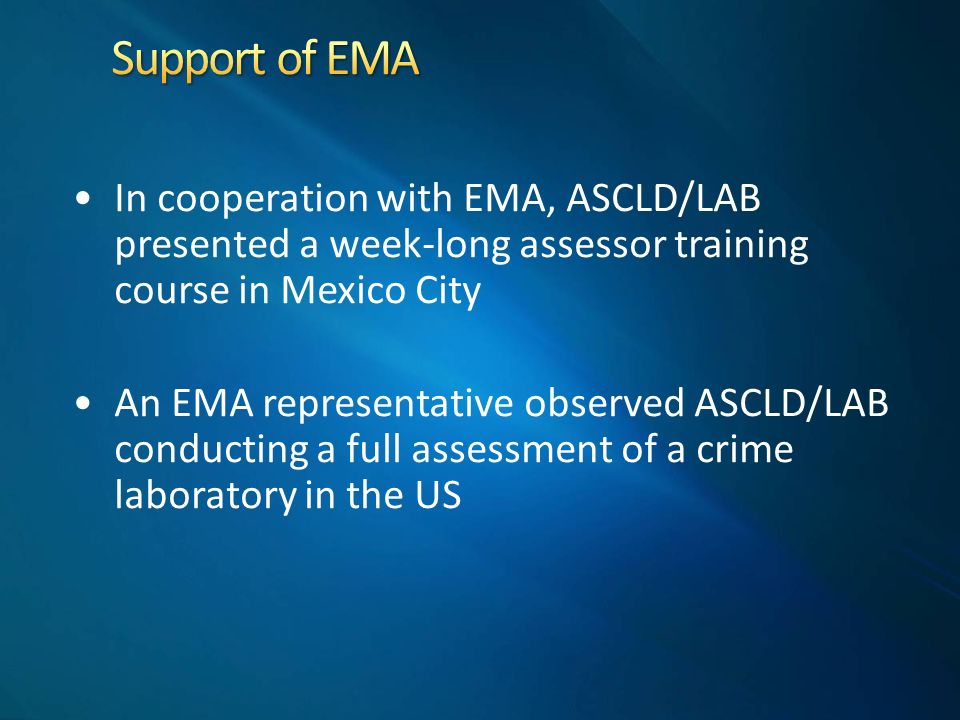 Support of EMA

• In cooperation with EMA, ASCLD/LAB presented a week-long assessor training course in Mexico City

• An EMA representative observed ASCLD/LAB conducting a full assessment of a crime laboratory in the US